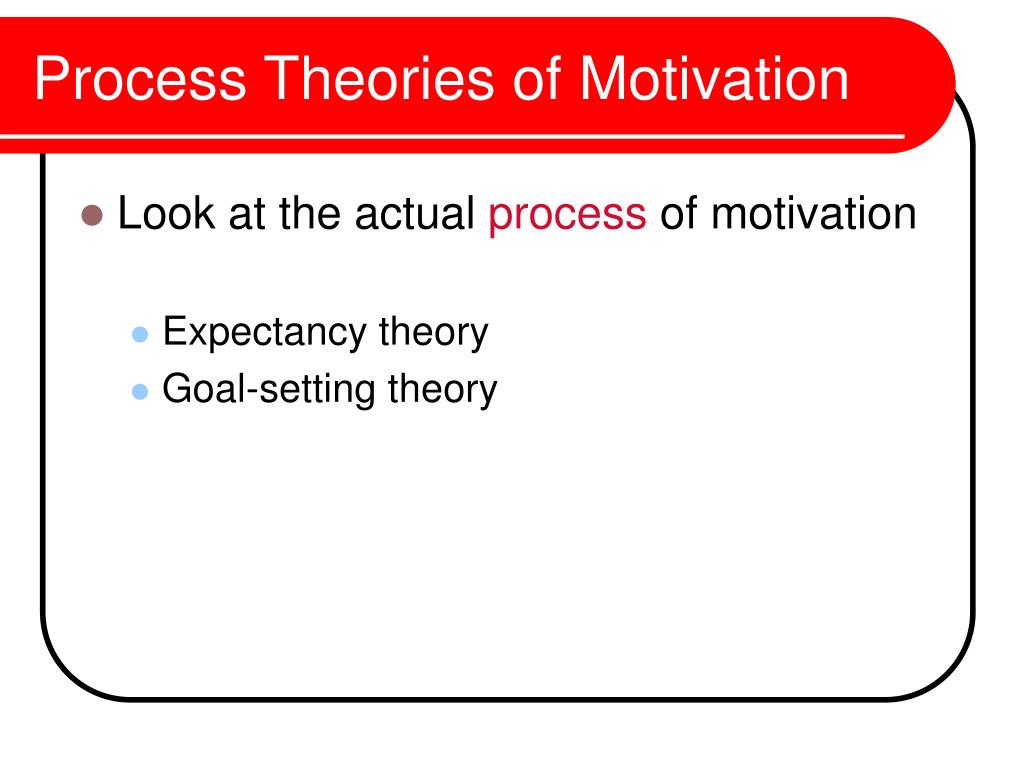 Process Theories of Motivation

Look at the actual process of motivation

Expectancy theory
Goal-setting theory